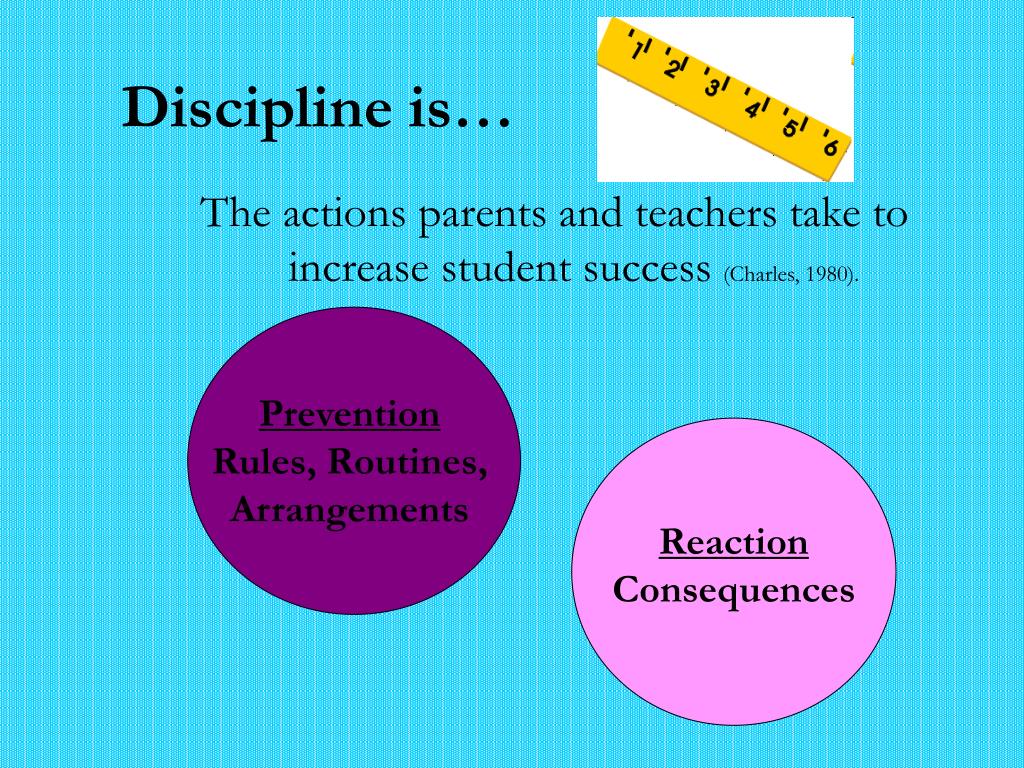 Discipline is…

1 2 3 4 5 6

The actions parents and teachers take to increase student success (Charles, 1980).

Prevention
Rules, Routines, Arrangements

Reaction
Consequences